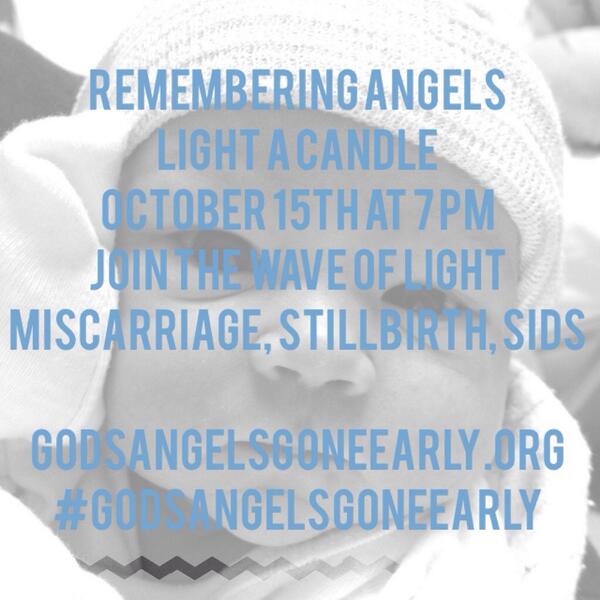 REMEMBERING ANGELS
LIGHT A CANDLE
OCTOBER 15TH AT 7PM
JOIN THE WAVE OF LIGHT
MISCARRIAGE, STILLBIRTH, SIDS

GODSANGELSGONEEARLY.ORG
#GODSANGELSGONEEARLY